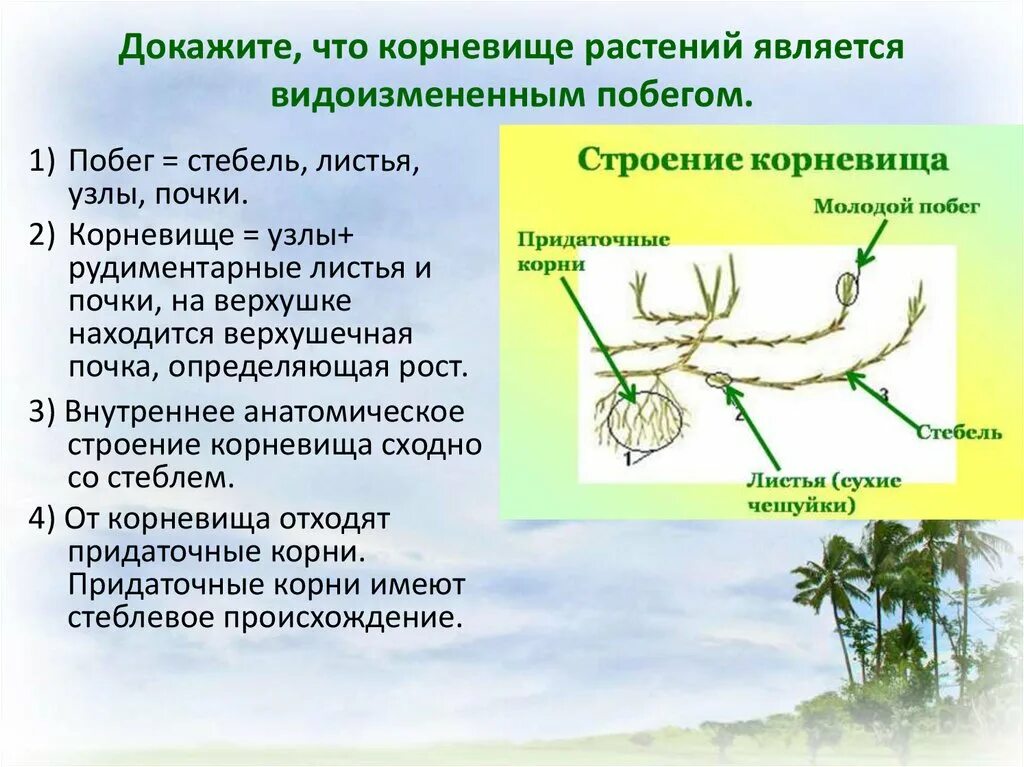 Докажите, что корневище растений является видоизмененным побегом.

1) Побег = стебель, листья, узлы, почки.

2) Корневище = узлы+ рудиментарные листья и почки, на верхушке находится верхушечная почка, определяющая рост.

3) Внутреннее анатомическое строение корневища сходно со стеблем.

4) От корневища отходят придаточные корни. Придаточные корни имеют стеблевое происхождение.

Строение корневища

Молодой побег

Придаточные корни

1

2

3

Стебель

Листья (сухие чешуйки)